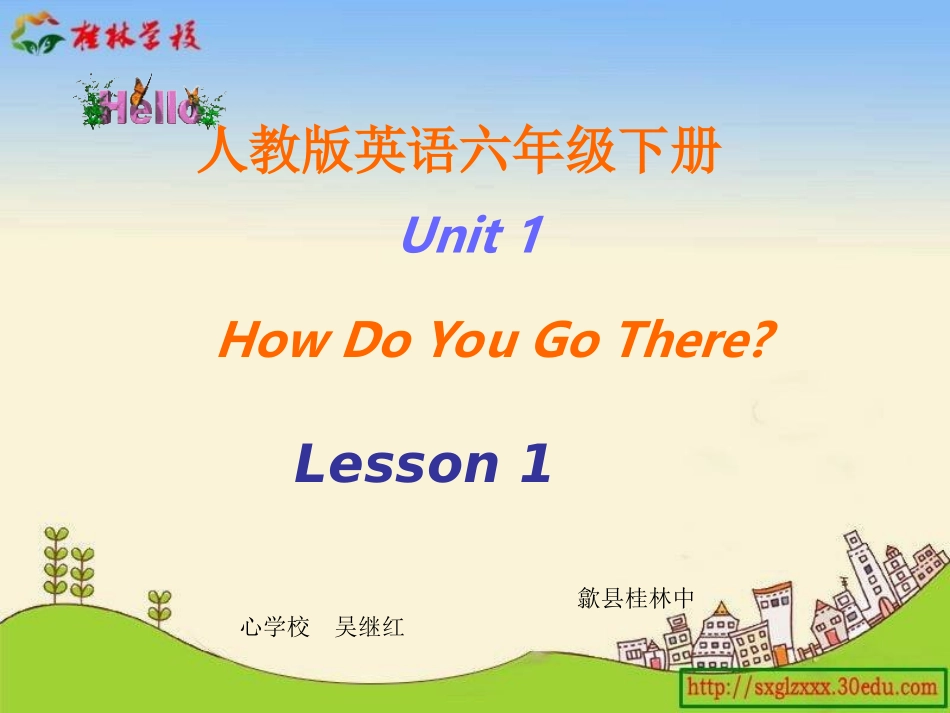 桂林学校

Hello

人教版英语六年级下册

Unit 1

How Do You Go There?

Lesson 1

歙县桂林中心学校　吴继红

http://sxglzxxx.30edu.com